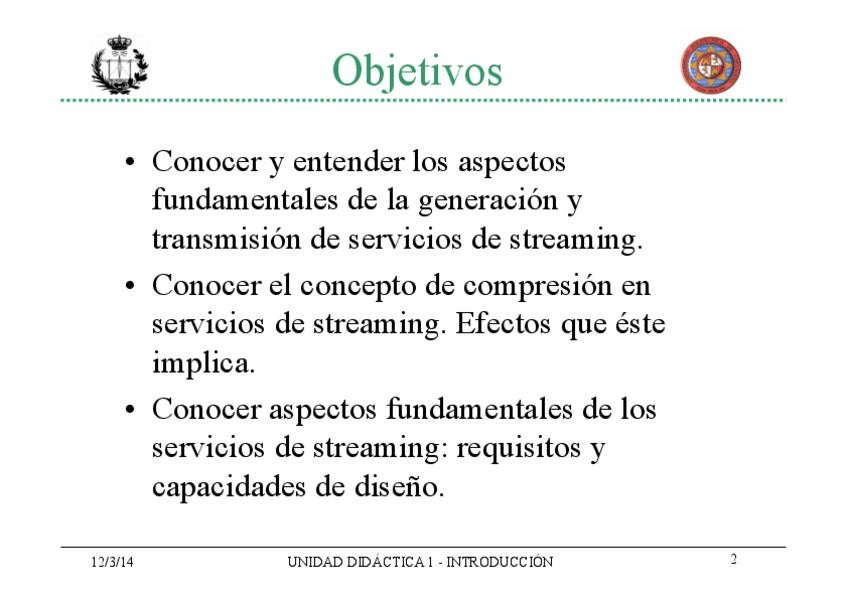 Objetivos

• Conocer y entender los aspectos fundamentales de la generación y transmisión de servicios de streaming.

• Conocer el concepto de compresión en servicios de streaming. Efectos que éste implica.

• Conocer aspectos fundamentales de los servicios de streaming: requisitos y capacidades de diseño.

12/3/14 UNIDAD DIDÁCTICA 1 - INTRODUCCIÓN 2